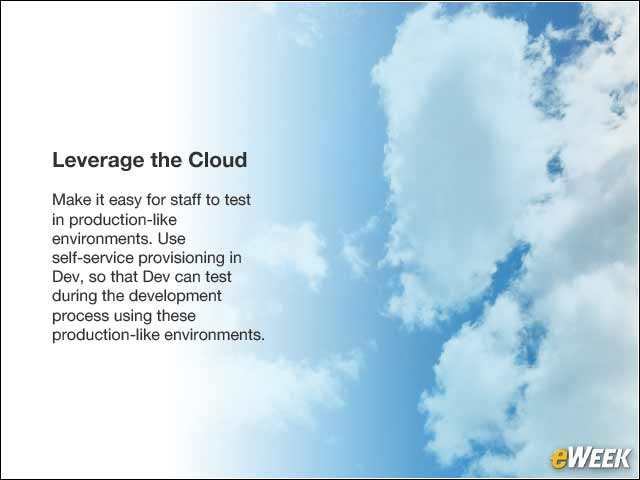 Leverage the Cloud

Make it easy for staff to test in production-like environments. Use self-service provisioning in Dev, so that Dev can test during the development process using these production-like environments.

eWEEK